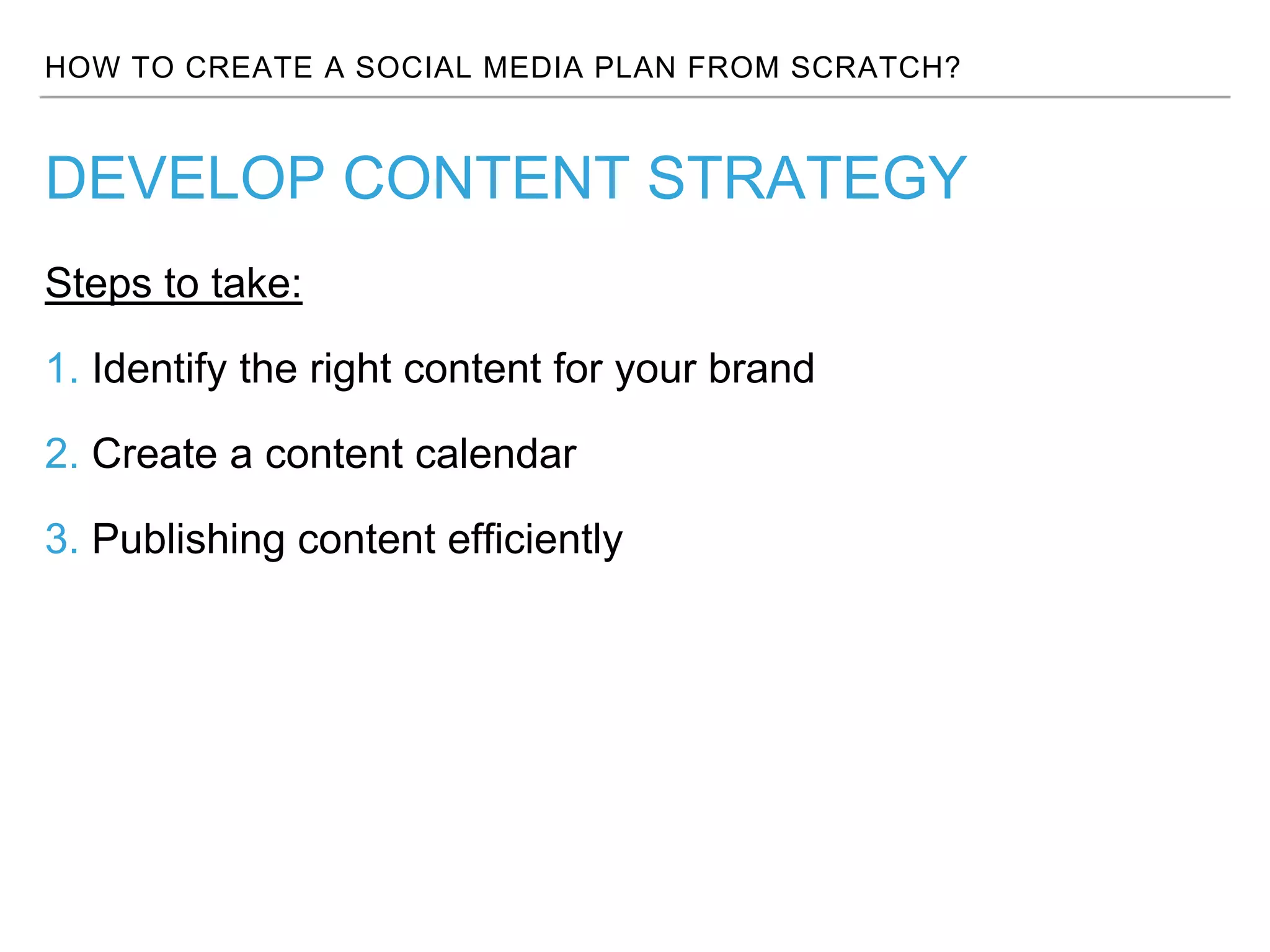 HOW TO CREATE A SOCIAL MEDIA PLAN FROM SCRATCH?

DEVELOP CONTENT STRATEGY

Steps to take:

1. Identify the right content for your brand

2. Create a content calendar

3. Publishing content efficiently